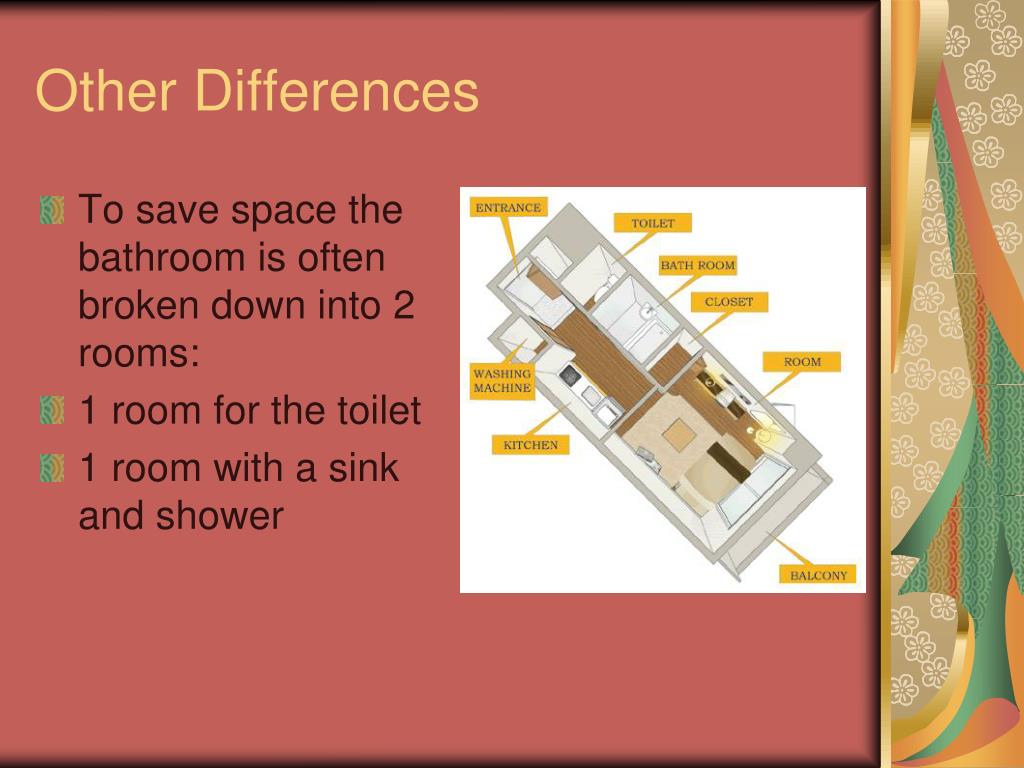 Other Differences

To save space the bathroom is often broken down into 2 rooms:

1 room for the toilet

1 room with a sink and shower

ENTRANCE
TOILET
BATH ROOM
CLOSET
ROOM
WASHING MACHINE
KITCHEN
BALCONY